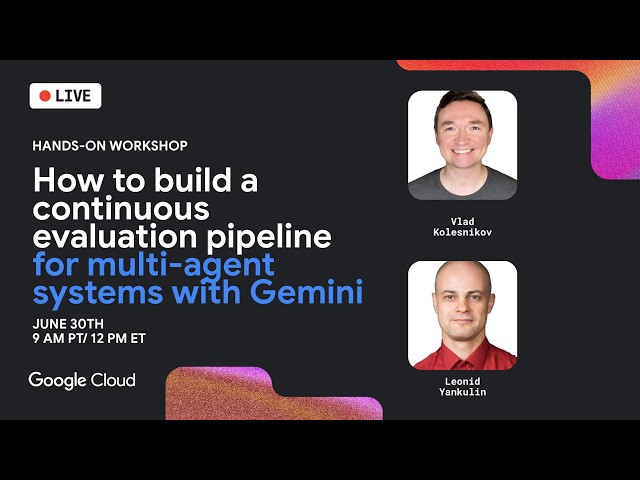 LIVE

HANDS-ON WORKSHOP

How to build a continuous evaluation pipeline for multi-agent systems with Gemini

JUNE 30TH
9 AM PT/ 12 PM ET

Google Cloud

Vlad Kolesnikov

Leonid Yankulin